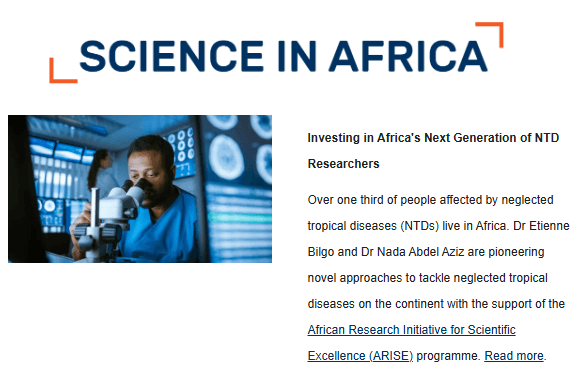 SCIENCE IN AFRICA

Investing in Africa's Next Generation of NTD Researchers

Over one third of people affected by neglected tropical diseases (NTDs) live in Africa. Dr Etienne Bilgo and Dr Nada Abdel Aziz are pioneering novel approaches to tackle neglected tropical diseases on the continent with the support of the African Research Initiative for Scientific Excellence (ARISE) programme. Read more.